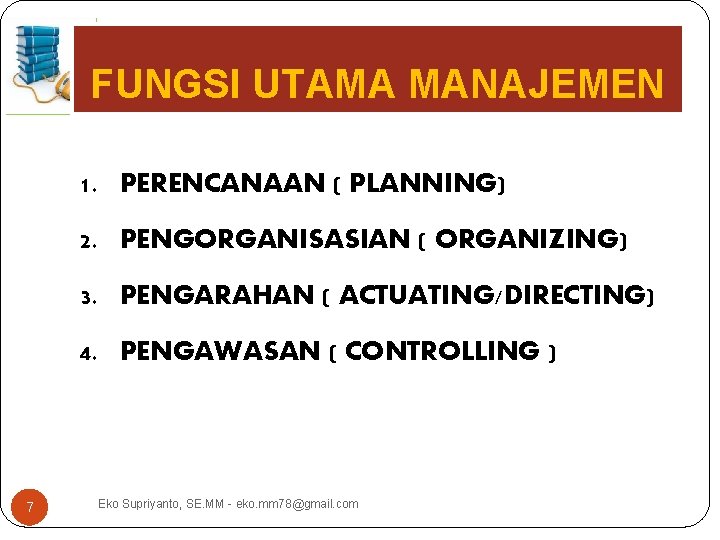 FUNGSI UTAMA MANAJEMEN

1. PERENCANAAN ( PLANNING)
2. PENGORGANISASIAN ( ORGANIZING)
3. PENGARAHAN ( ACTUATING/DIRECTING)
4. PENGAWASAN ( CONTROLLING )

7

Eko Supriyanto, SE.MM - eko.mm78@gmail.com